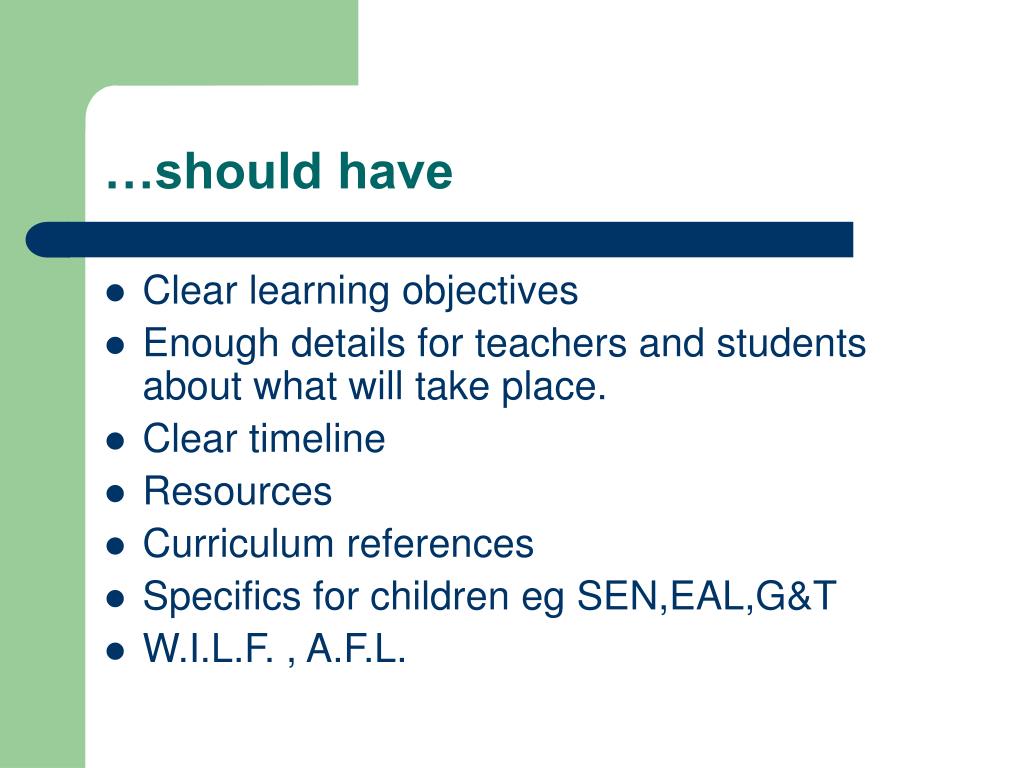 …should have

- Clear learning objectives
- Enough details for teachers and students about what will take place.
- Clear timeline
- Resources
- Curriculum references
- Specifics for children eg SEN,EAL,G&T
- W.I.L.F. , A.F.L.